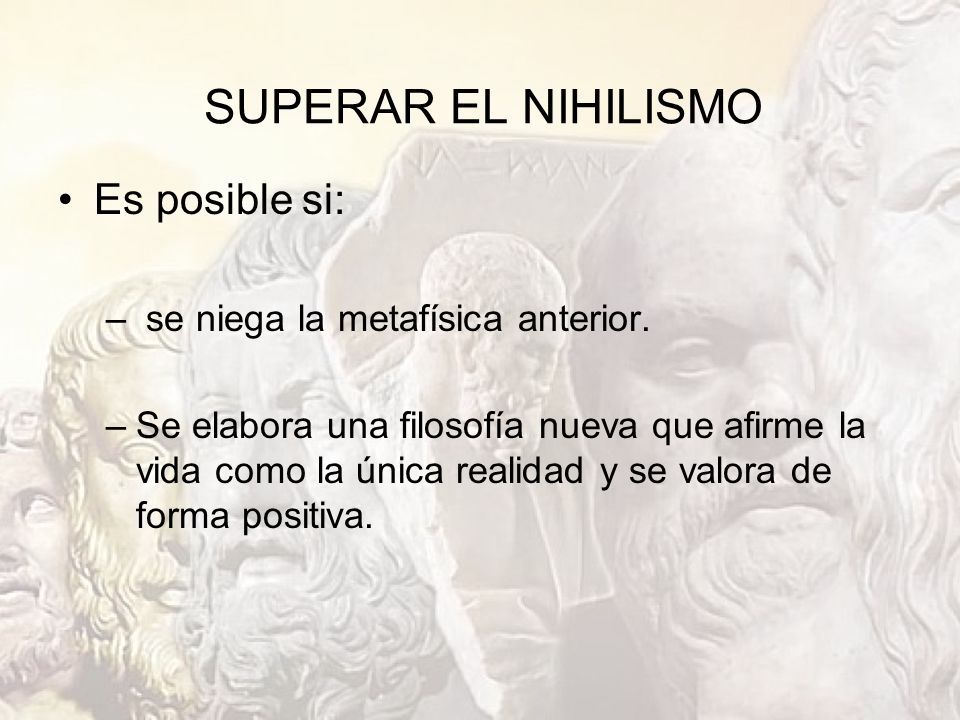 SUPERAR EL NIHILISMO

• Es posible si:

– se niega la metafísica anterior.

– Se elabora una filosofía nueva que afirme la vida como la única realidad y se valora de forma positiva.